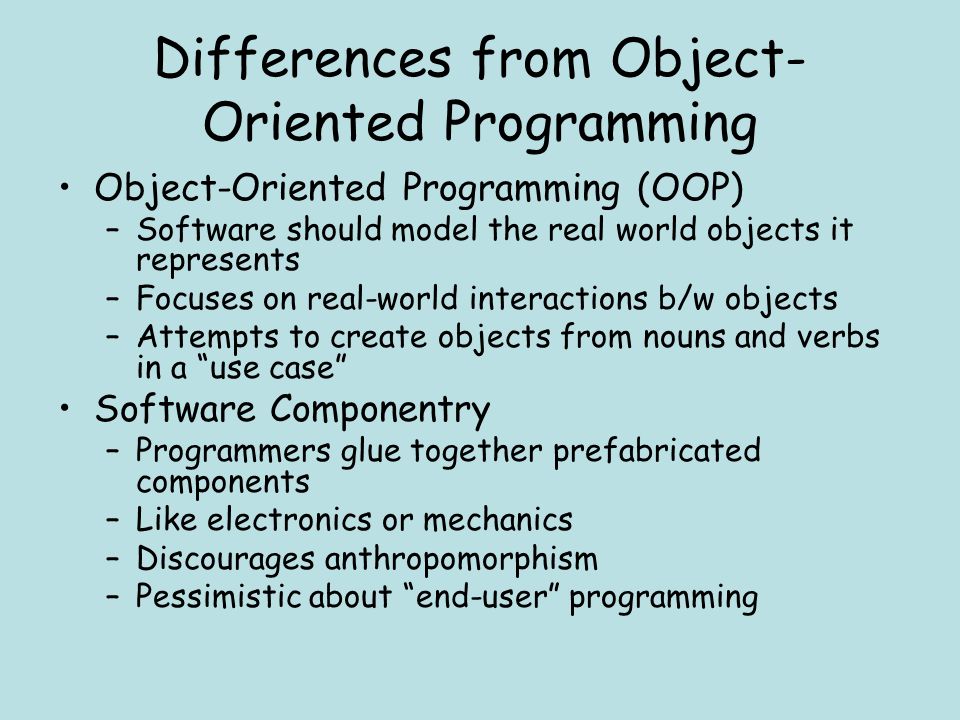 Differences from Object-Oriented Programming

• Object-Oriented Programming (OOP)
  – Software should model the real world objects it represents
  – Focuses on real-world interactions b/w objects
  – Attempts to create objects from nouns and verbs in a “use case”
• Software Componentry
  – Programmers glue together prefabricated components
  – Like electronics or mechanics
  – Discourages anthropomorphism
  – Pessimistic about “end-user” programming